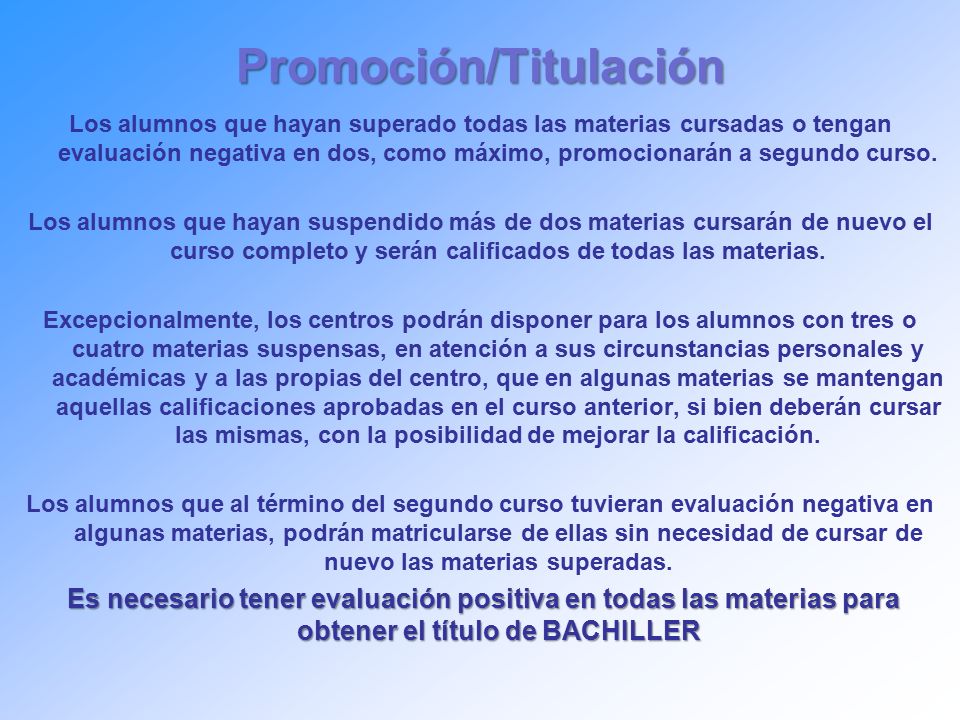 Promoción/Titulación

Los alumnos que hayan superado todas las materias cursadas o tengan evaluación negativa en dos, como máximo, promocionarán a segundo curso.

Los alumnos que hayan suspendido más de dos materias cursarán de nuevo el curso completo y serán calificados de todas las materias.

Excepcionalmente, los centros podrán disponer para los alumnos con tres o cuatro materias suspensas, en atención a sus circunstancias personales y académicas y a las propias del centro, que en algunas materias se mantengan aquellas calificaciones aprobadas en el curso anterior, si bien deberán cursar las mismas, con la posibilidad de mejorar la calificación.

Los alumnos que al término del segundo curso tuvieran evaluación negativa en algunas materias, podrán matricularse de ellas sin necesidad de cursar de nuevo las materias superadas.

Es necesario tener evaluación positiva en todas las materias para obtener el título de BACHILLER